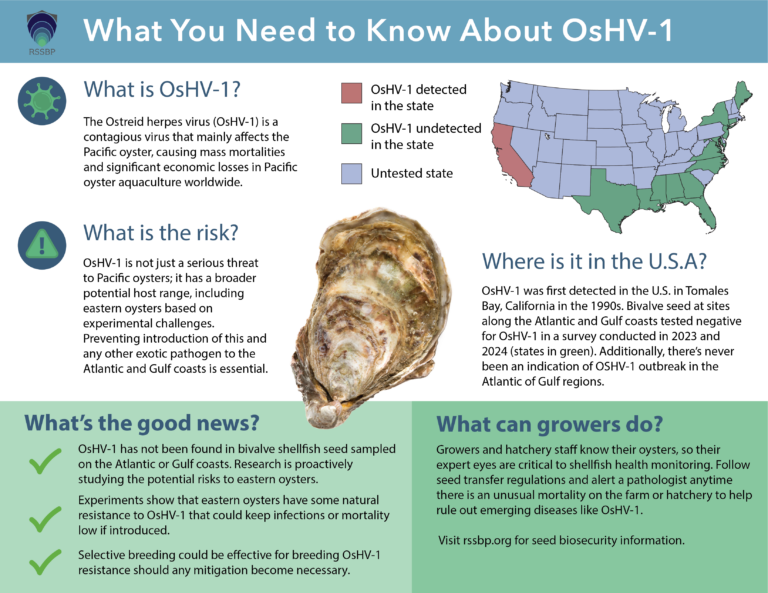 RSSBP

What You Need to Know About OsHV-1

What is OsHV-1?

The Ostreid herpes virus (OsHV-1) is a contagious virus that mainly affects the Pacific oyster, causing mass mortalities and significant economic losses in Pacific oyster aquaculture worldwide.

OsHV-1 detected in the state

OsHV-1 undetected in the state

Untested state

What is the risk?

OsHV-1 is not just a serious threat to Pacific oysters; it has a broader potential host range, including eastern oysters based on experimental challenges. Preventing introduction of this and any other exotic pathogen to the Atlantic and Gulf coasts is essential.

Where is it in the U.S.A?

OsHV-1 was first detected in the U.S. in Tomales Bay, California in the 1990s. Bivalve seed at sites along the Atlantic and Gulf coasts tested negative for OsHV-1 in a survey conducted in 2023 and 2024 (states in green). Additionally, there's never been an indication of OSHV-1 outbreak in the Atlantic of Gulf regions.

What's the good news?

OsHV-1 has not been found in bivalve shellfish seed sampled on the Atlantic or Gulf coasts. Research is proactively studying the potential risks to eastern oysters.

Experiments show that eastern oysters have some natural resistance to OsHV-1 that could keep infections or mortality low if introduced.

Selective breeding could be effective for breeding OsHV-1 resistance should any mitigation become necessary.

What can growers do?

Growers and hatchery staff know their oysters, so their expert eyes are critical to shellfish health monitoring. Follow seed transfer regulations and alert a pathologist anytime there is an unusual mortality on the farm or hatchery to help rule out emerging diseases like OsHV-1.

Visit rssbp.org for seed biosecurity information.